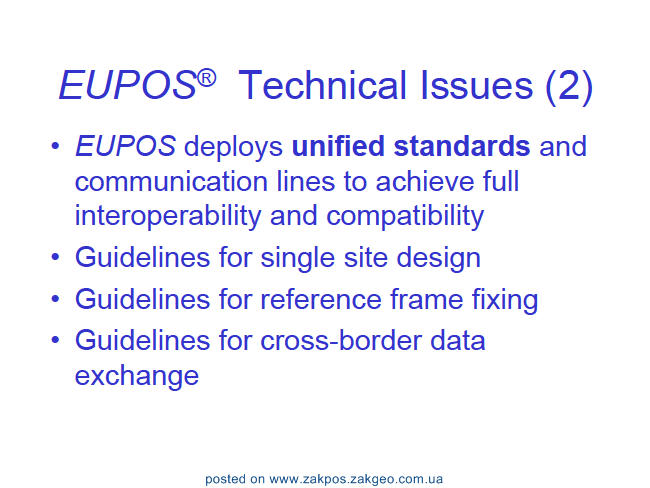 EUPOS® Technical Issues (2)

• EUPOS deploys unified standards and communication lines to achieve full interoperability and compatibility
• Guidelines for single site design
• Guidelines for reference frame fixing
• Guidelines for cross-border data exchange

posted on www.zakpos.zakgeo.com.ua